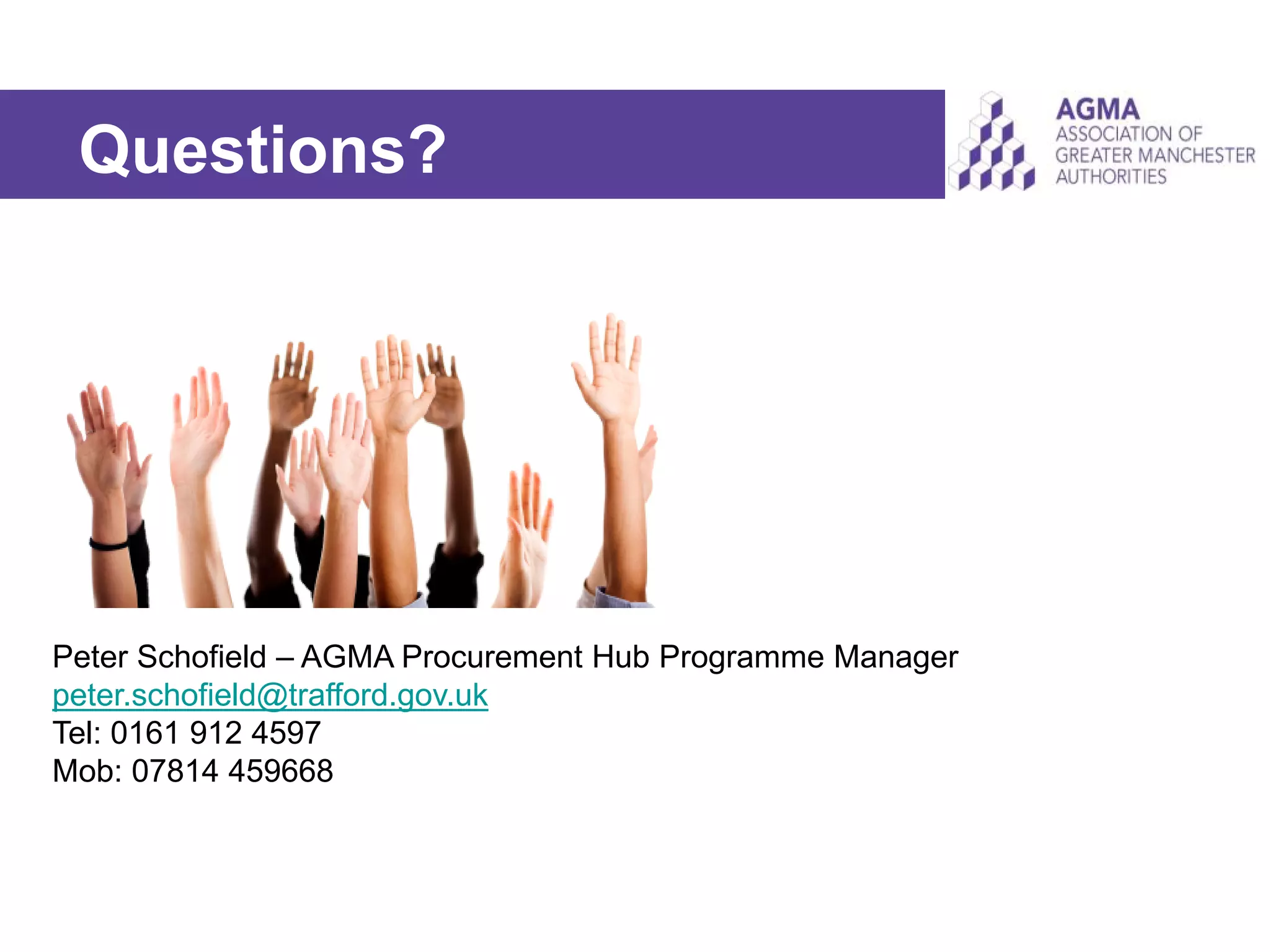 Questions?

AGMA
ASSOCIATION OF
GREATER MANCHESTER
AUTHORITIES

Peter Schofield – AGMA Procurement Hub Programme Manager
peter.schofield@trafford.gov.uk
Tel: 0161 912 4597
Mob: 07814 459668